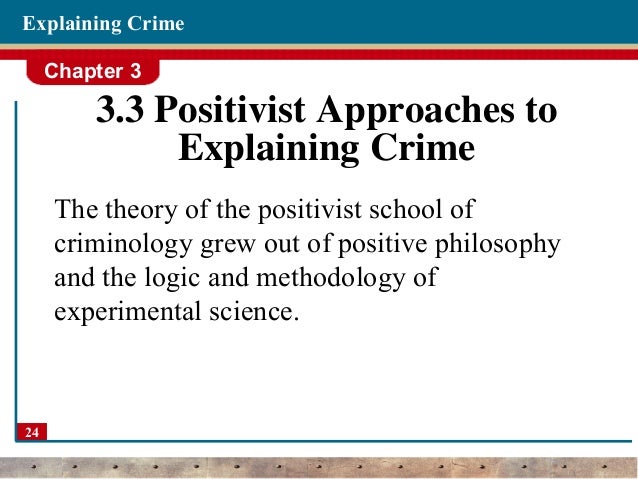 Explaining Crime

Chapter 3

3.3 Positivist Approaches to Explaining Crime

The theory of the positivist school of criminology grew out of positive philosophy and the logic and methodology of experimental science.

24